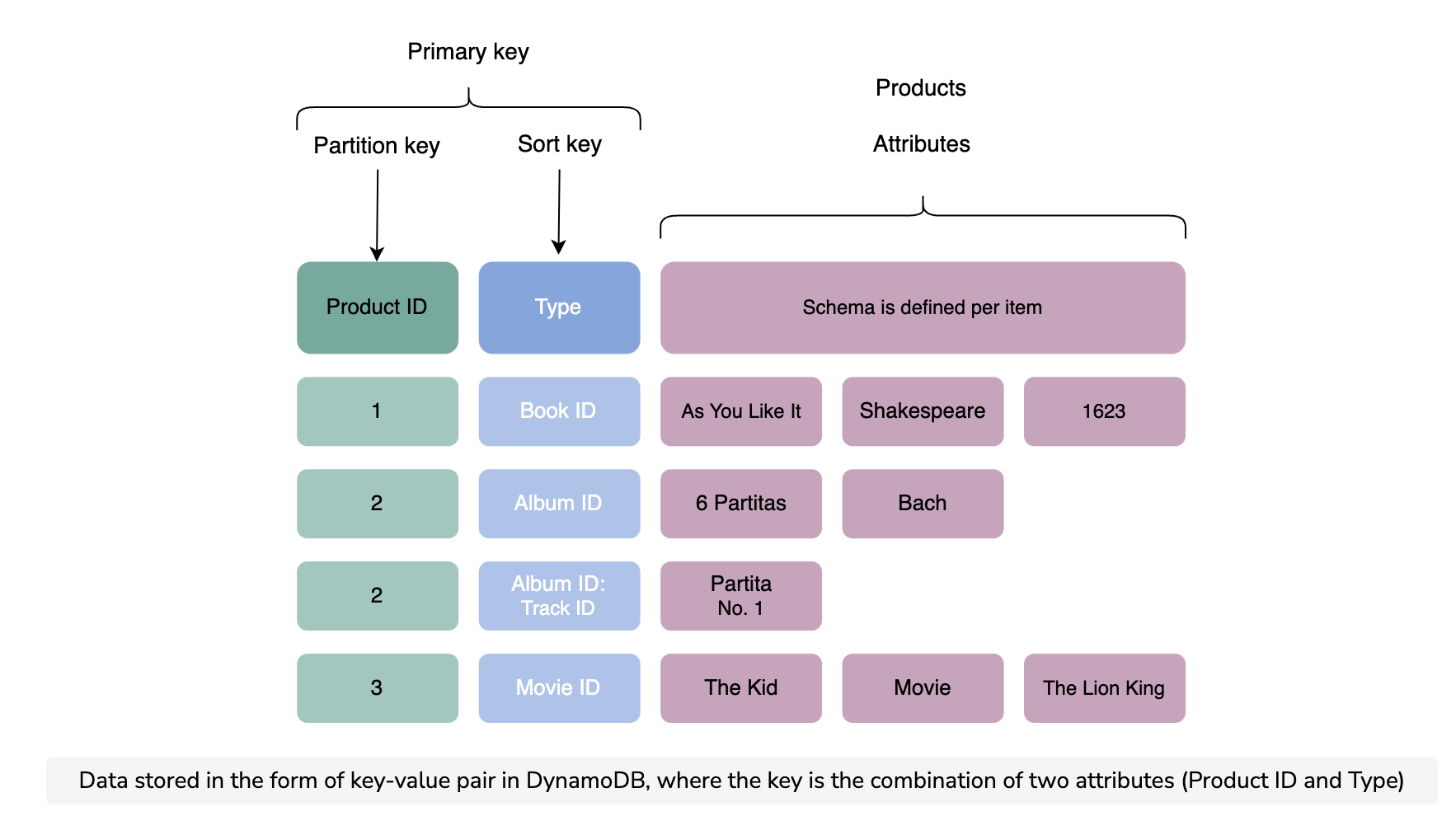 Primary key

Products

Partition key

Sort key

Attributes

| Product ID | Type | Schema is defined per item | | |
|---|---|---|---|---|
| 1 | Book ID | As You Like It | Shakespeare | 1623 |
| 2 | Album ID | 6 Partitas | Bach | |
| 2 | Album ID: Track ID | Partita No. 1 | | |
| 3 | Movie ID | The Kid | Movie | The Lion King |

Data stored in the form of key-value pair in DynamoDB, where the key is the combination of two attributes (Product ID and Type)